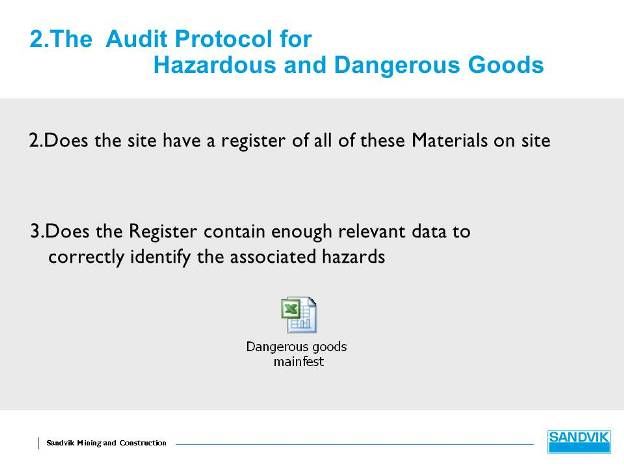 2.The Audit Protocol for Hazardous and Dangerous Goods

2.Does the site have a register of all of these Materials on site

3.Does the Register contain enough relevant data to correctly identify the associated hazards

Dangerous goods mainfest

Sandvik Mining and Construction

SANDVIK